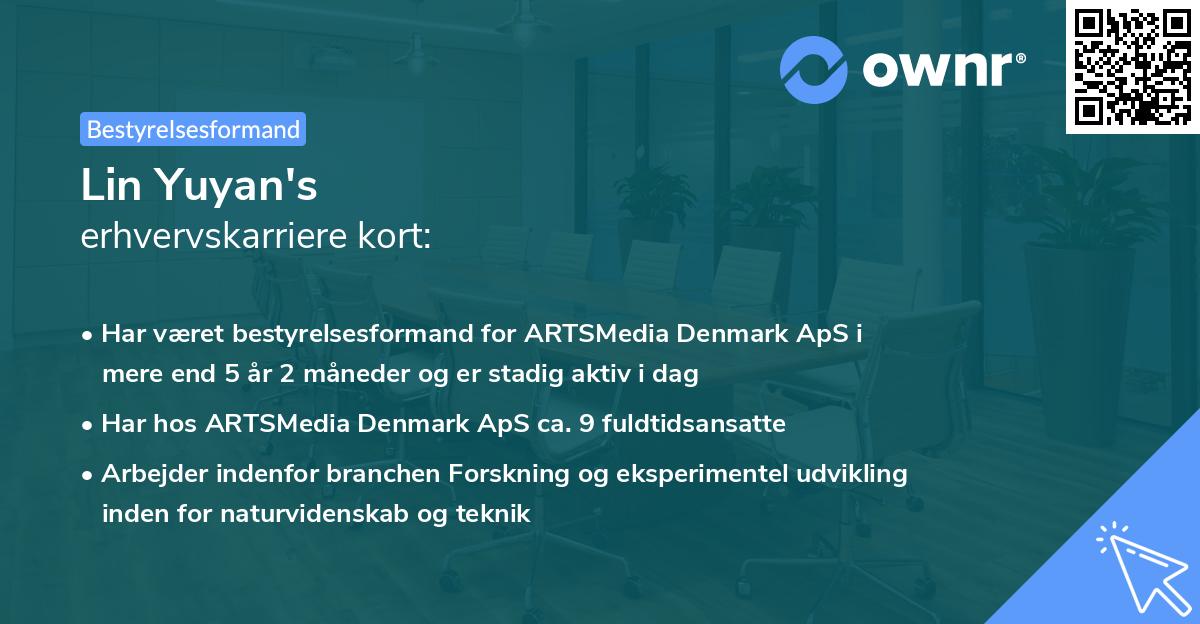 ownr®

Bestyrelsesformand

Lin Yuyan's
erhvervskarriere kort:

• Har været bestyrelsesformand for ARTSMedia Denmark ApS i mere end 5 år 2 måneder og er stadig aktiv i dag

• Har hos ARTSMedia Denmark ApS ca. 9 fuldtidsansatte

• Arbejder indenfor branchen Forskning og eksperimentel udvikling inden for naturvidenskab og teknik